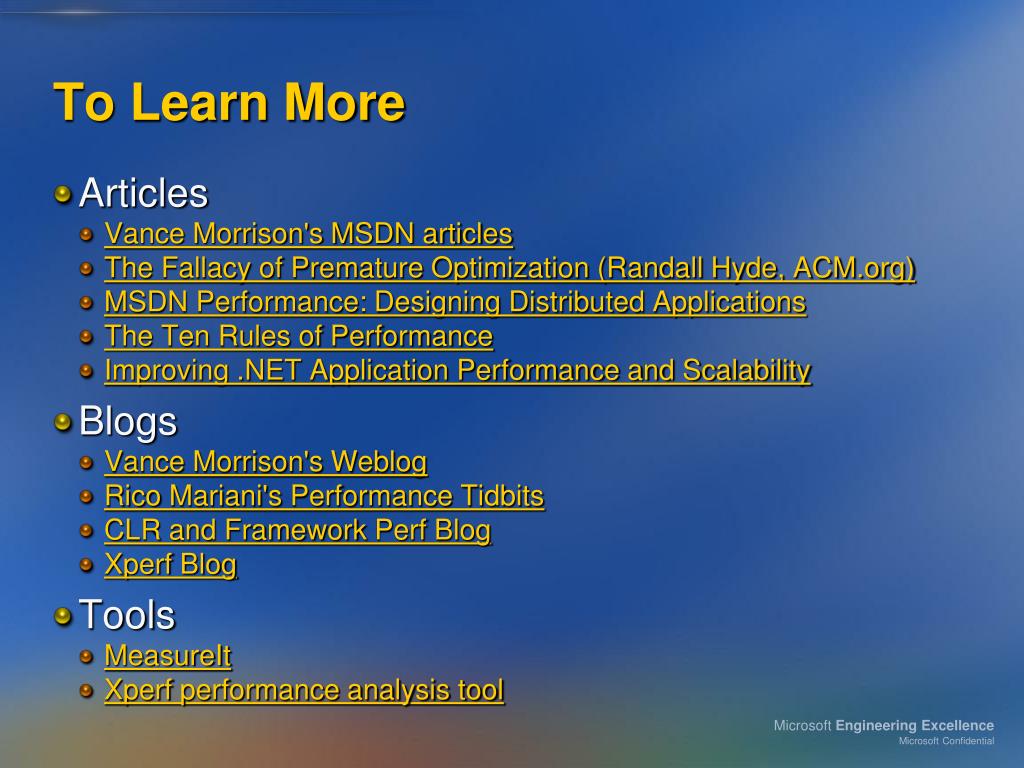 To Learn More

Articles
Vance Morrison's MSDN articles
The Fallacy of Premature Optimization (Randall Hyde, ACM.org)
MSDN Performance: Designing Distributed Applications
The Ten Rules of Performance
Improving .NET Application Performance and Scalability

Blogs
Vance Morrison's Weblog
Rico Mariani's Performance Tidbits
CLR and Framework Perf Blog
Xperf Blog

Tools
MeasureIt
Xperf performance analysis tool

Microsoft Engineering Excellence
Microsoft Confidential